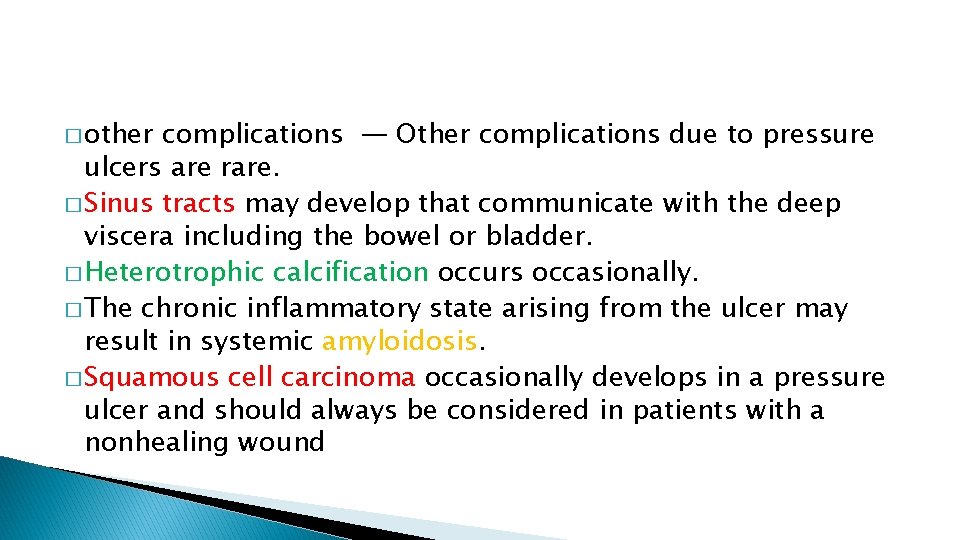 □ other complications — Other complications due to pressure ulcers are rare.

□ Sinus tracts may develop that communicate with the deep viscera including the bowel or bladder.

□ Heterotrophic calcification occurs occasionally.

□ The chronic inflammatory state arising from the ulcer may result in systemic amyloidosis.

□ Squamous cell carcinoma occasionally develops in a pressure ulcer and should always be considered in patients with a nonhealing wound